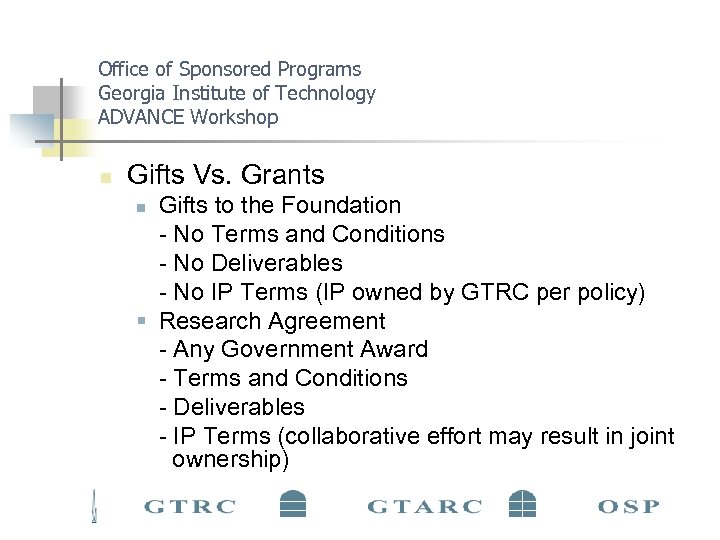 Office of Sponsored Programs
Georgia Institute of Technology
ADVANCE Workshop

Gifts Vs. Grants

Gifts to the Foundation
- No Terms and Conditions
- No Deliverables
- No IP Terms (IP owned by GTRC per policy)

Research Agreement
- Any Government Award
- Terms and Conditions
- Deliverables
- IP Terms (collaborative effort may result in joint ownership)

GTRC GTARC OSP